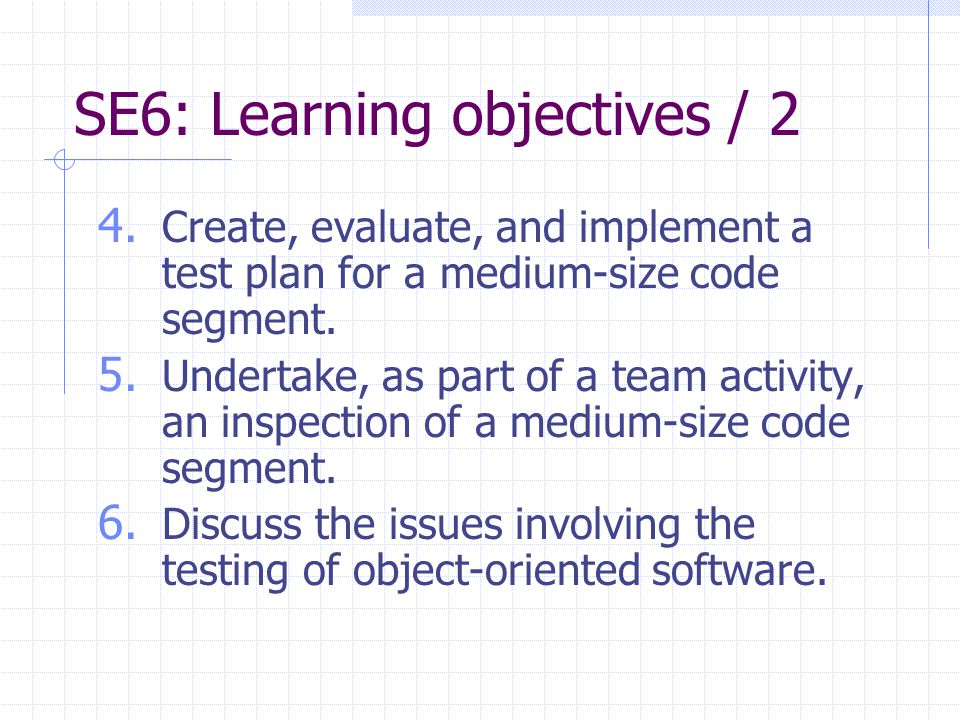 SE6: Learning objectives / 2

4. Create, evaluate, and implement a test plan for a medium-size code segment.
5. Undertake, as part of a team activity, an inspection of a medium-size code segment.
6. Discuss the issues involving the testing of object-oriented software.